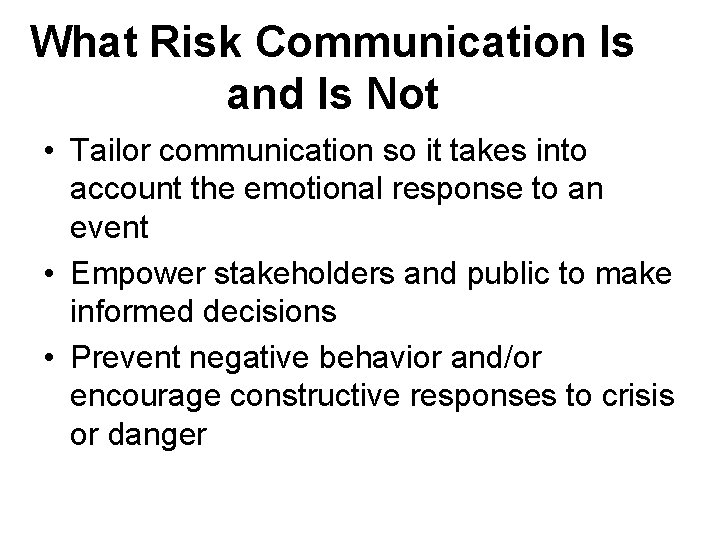 What Risk Communication Is and Is Not

• Tailor communication so it takes into account the emotional response to an event

• Empower stakeholders and public to make informed decisions

• Prevent negative behavior and/or encourage constructive responses to crisis or danger